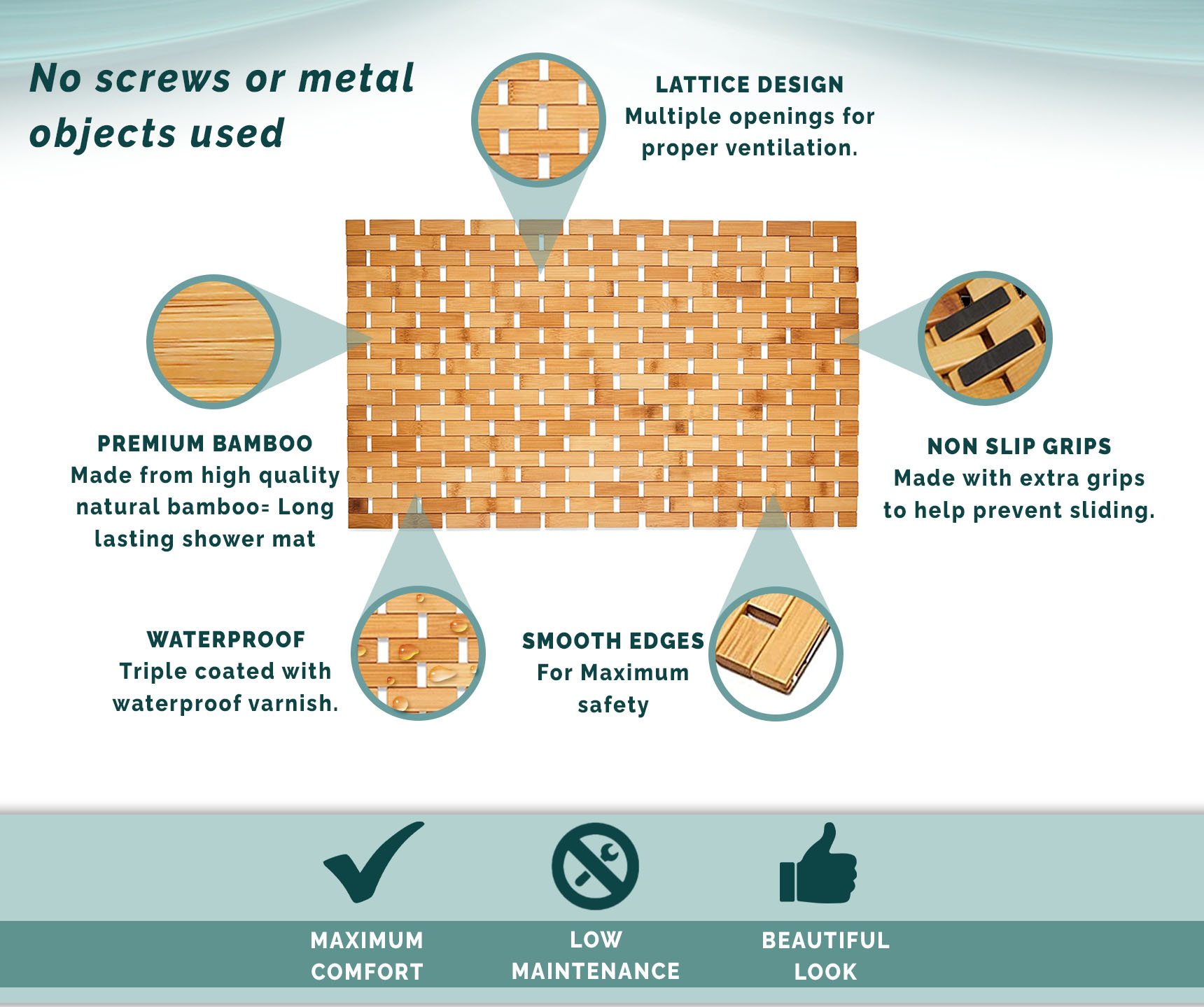 No screws or metal objects used

LATTICE DESIGN
Multiple openings for proper ventilation.

PREMIUM BAMBOO
Made from high quality natural bamboo= Long lasting shower mat

NON SLIP GRIPS
Made with extra grips to help prevent sliding.

WATERPROOF
Triple coated with waterproof varnish.

SMOOTH EDGES
For Maximum safety

MAXIMUM COMFORT

LOW MAINTENANCE

BEAUTIFUL LOOK